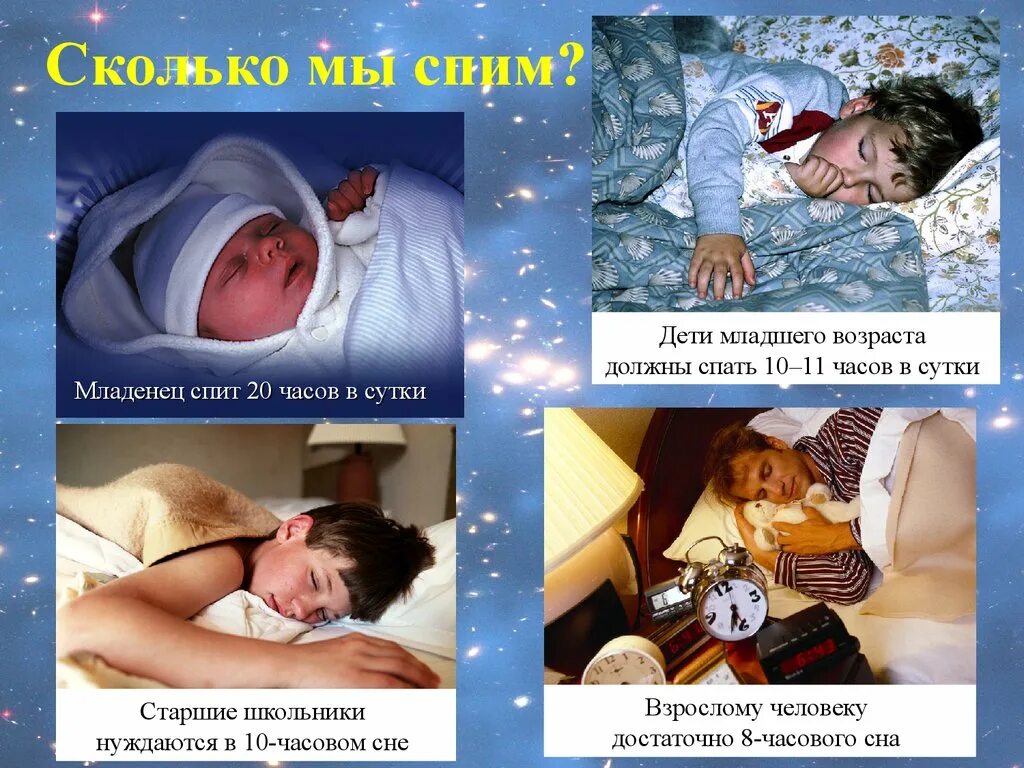 Сколько мы спим?

Младенец спит 20 часов в сутки

Дети младшего возраста должны спать 10–11 часов в сутки

Старшие школьники нуждаются в 10-часовом сне

Взрослому человеку достаточно 8-часового сна